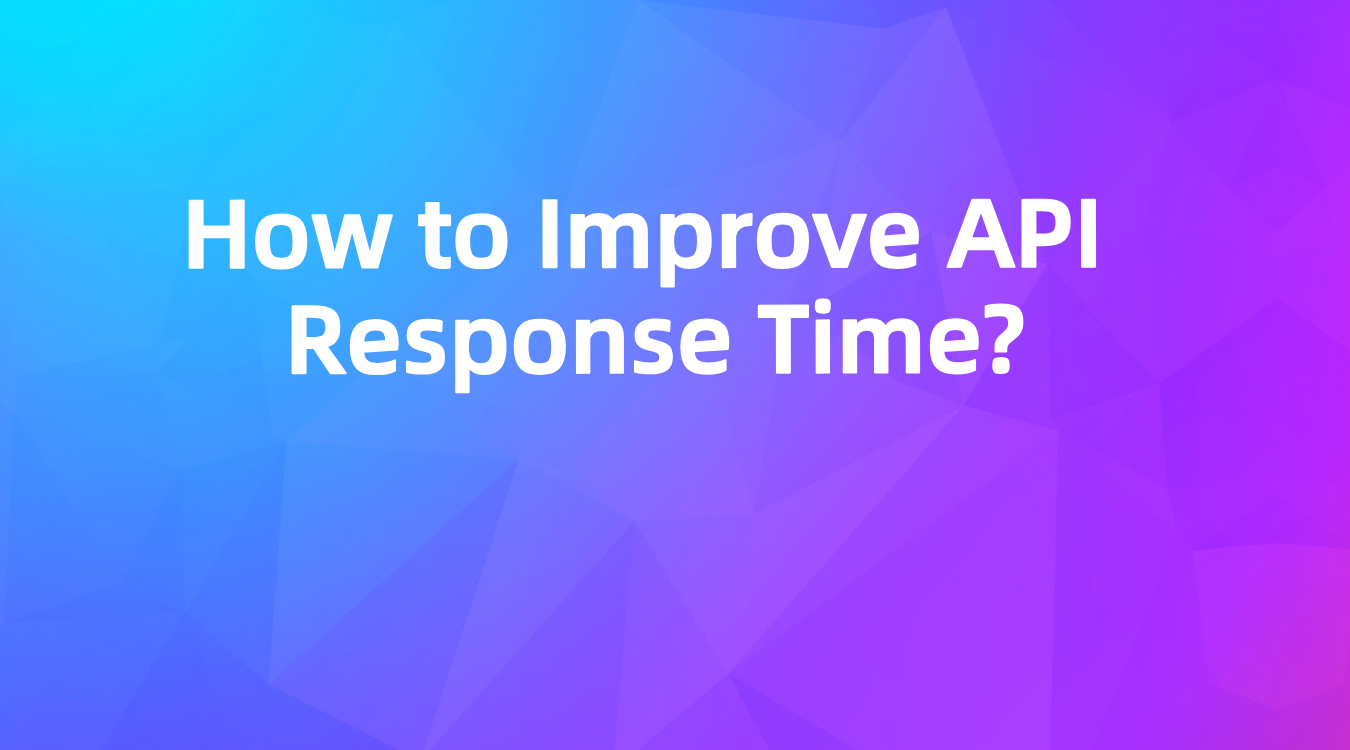 How to Improve API Response Time?